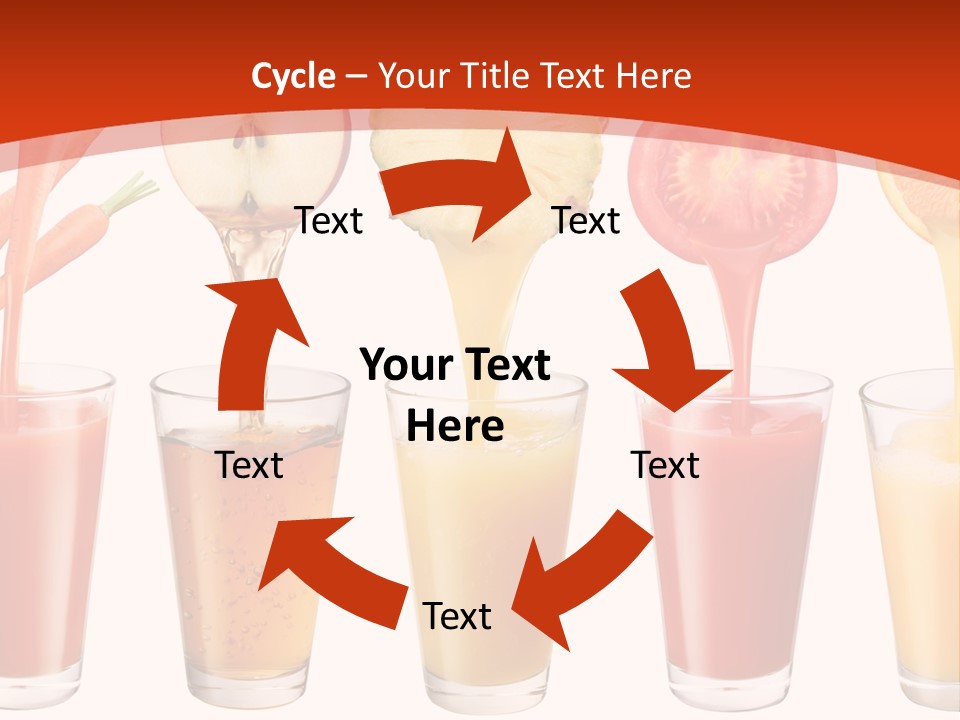 Cycle – Your Title Text Here

Text

Text

Your Text Here

Text

Text

Text